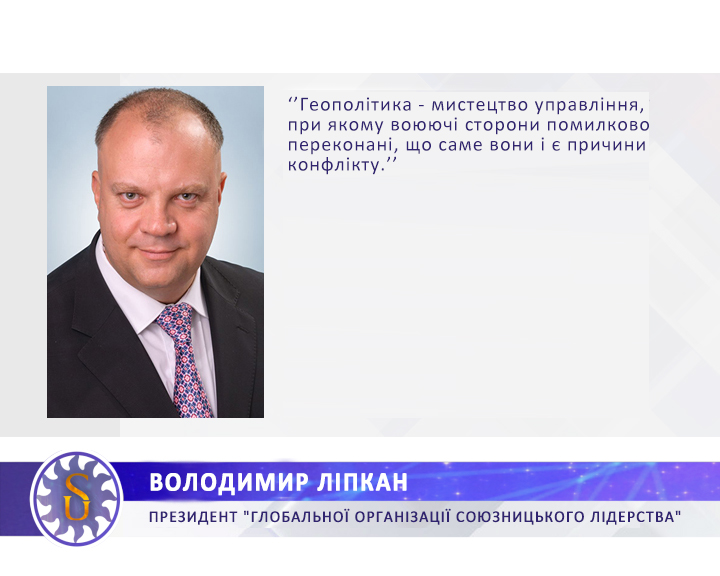 ‘’Геополітика - мистецтво управління, при якому воюючі сторони помилково переконані, що саме вони і є причини конфлікту.’’

SU

ВОЛОДИМИР ЛІПКАН

ПРЕЗИДЕНТ "ГЛОБАЛЬНОЇ ОРГАНІЗАЦІЇ СОЮЗНИЦЬКОГО ЛІДЕРСТВА"